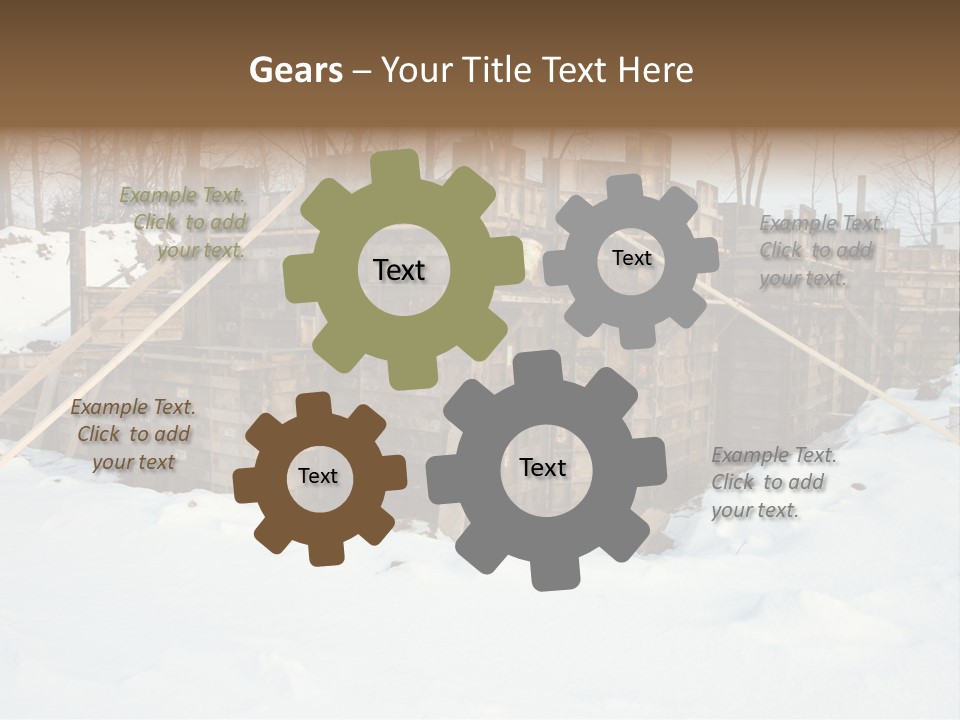 Gears – Your Title Text Here

Example Text. Click to add your text.

Text

Text

Example Text. Click to add your text.

Example Text. Click to add your text

Text

Text

Example Text. Click to add your text.